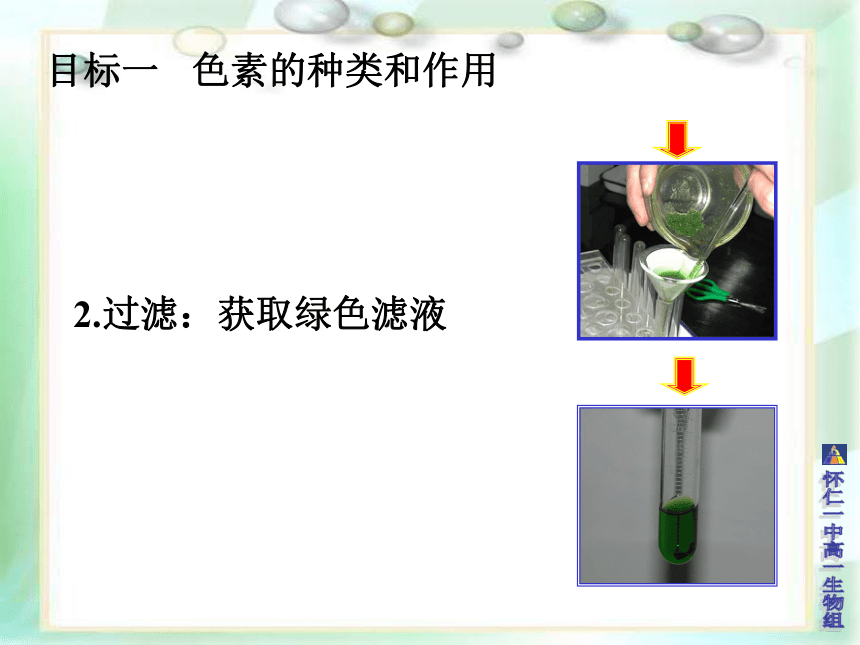 目标一　色素的种类和作用

2.过滤：获取绿色滤液

怀仁一中高一生物组